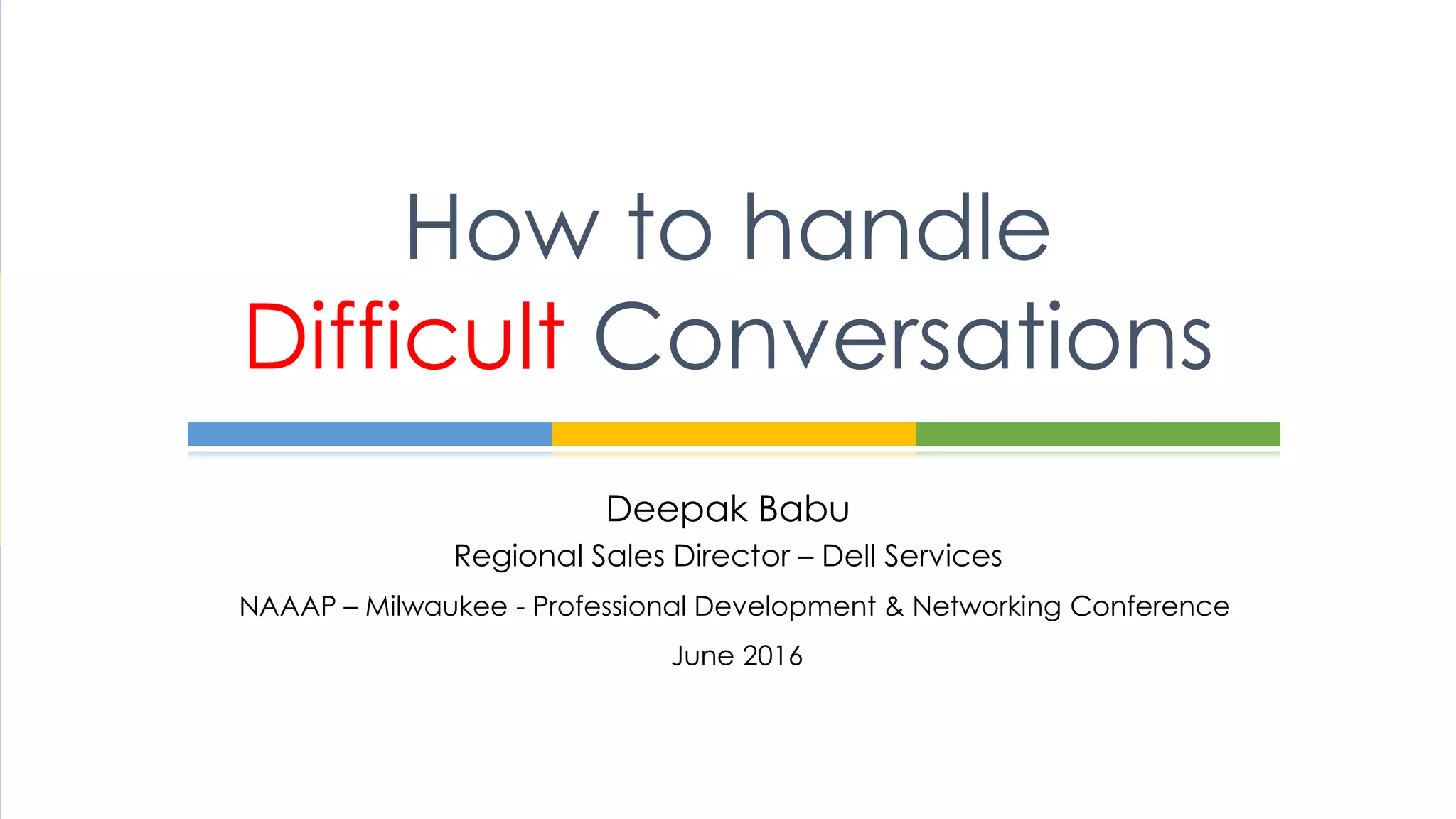 How to handle Difficult Conversations

Deepak Babu

Regional Sales Director – Dell Services

NAAAP – Milwaukee - Professional Development & Networking Conference

June 2016